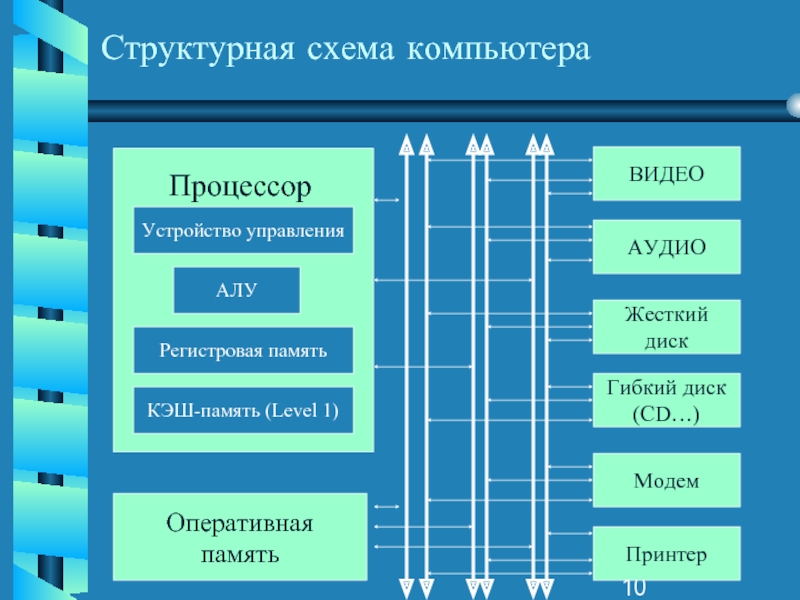 Структурная схема компьютера

Процессор

Устройство управления

АЛУ

Регистровая память

КЭШ-память (Level 1)

Оперативная память

ВИДЕО

АУДИО

Жесткий диск

Гибкий диск (CD…)

Модем

Принтер

10